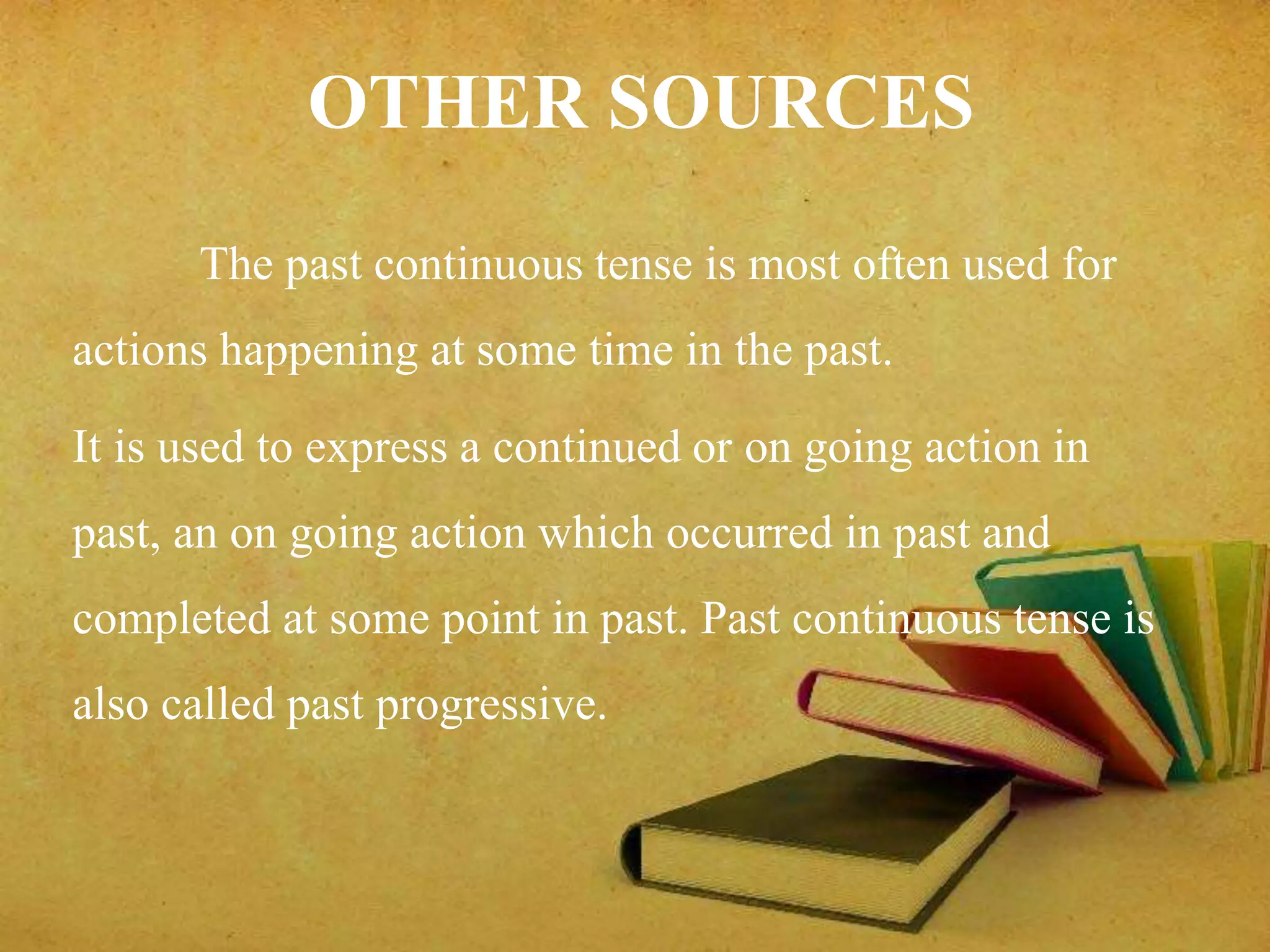 OTHER SOURCES

The past continuous tense is most often used for actions happening at some time in the past.

It is used to express a continued or on going action in past, an on going action which occurred in past and completed at some point in past. Past continuous tense is also called past progressive.